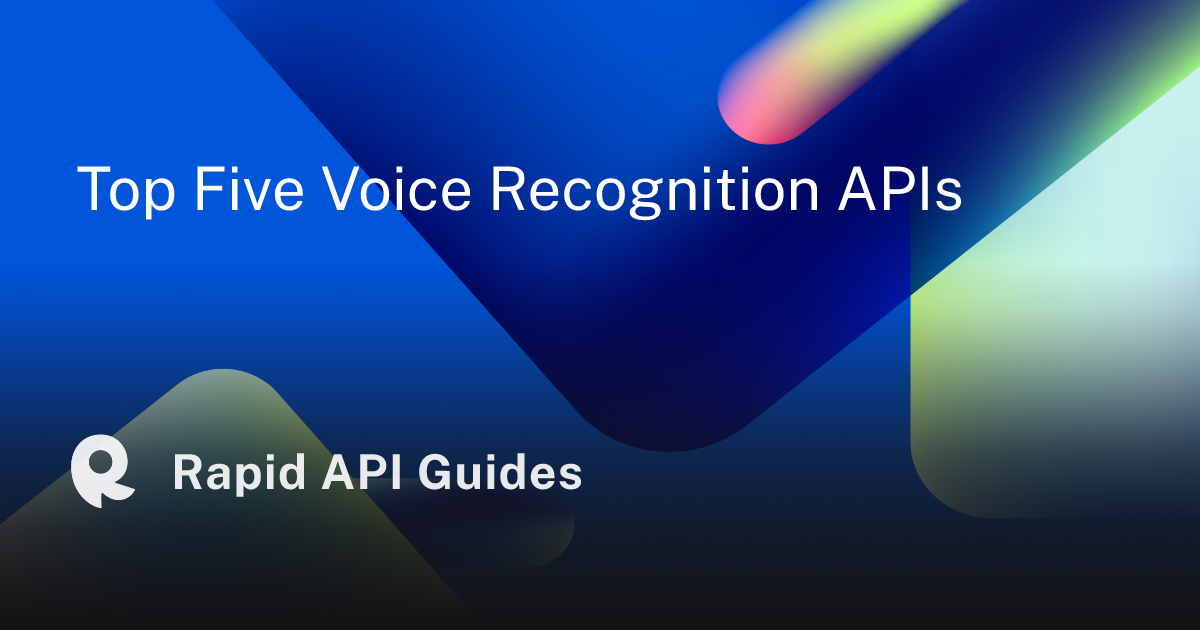 Top Five Voice Recognition APIs

Rapid API Guides